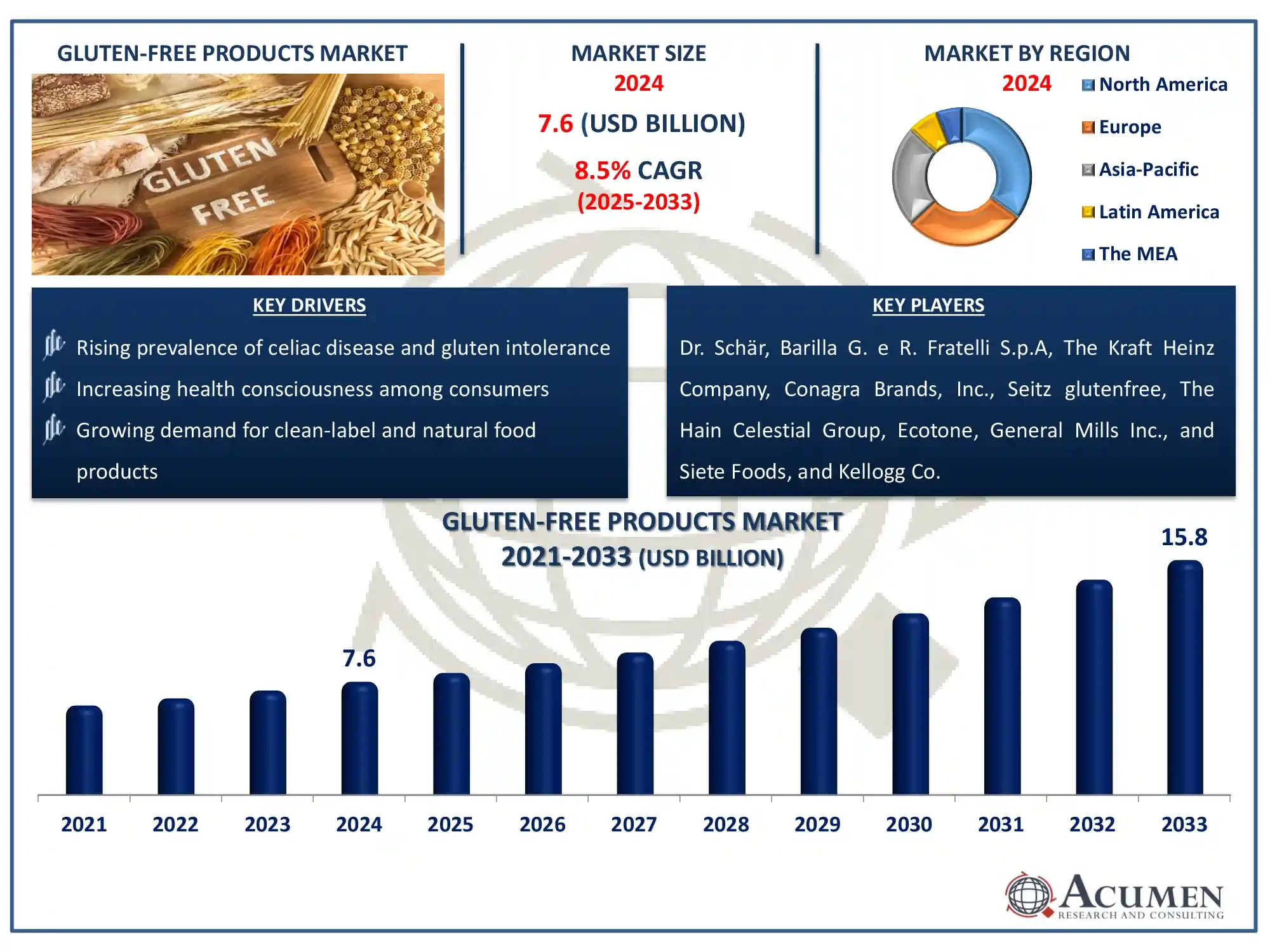 GLUTEN-FREE PRODUCTS MARKET

GLUTEN FREE

MARKET SIZE
2024
7.6 (USD BILLION)
8.5% CAGR
(2025-2033)

MARKET BY REGION
2024
North America
Europe
Asia-Pacific
Latin America
The MEA

KEY DRIVERS
Rising prevalence of celiac disease and gluten intolerance
Increasing health consciousness among consumers
Growing demand for clean-label and natural food products

KEY PLAYERS
Dr. Schär, Barilla G. e R. Fratelli S.p.A, The Kraft Heinz Company, Conagra Brands, Inc., Seitz glutenfree, The Hain Celestial Group, Ecotone, General Mills Inc., and Siete Foods, and Kellogg Co.

GLUTEN-FREE PRODUCTS MARKET
2021-2033 (USD BILLION)

7.6
15.8

2021 2022 2023 2024 2025 2026 2027 2028 2029 2030 2031 2032 2033

ACUMEN
RESEARCH AND CONSULTING